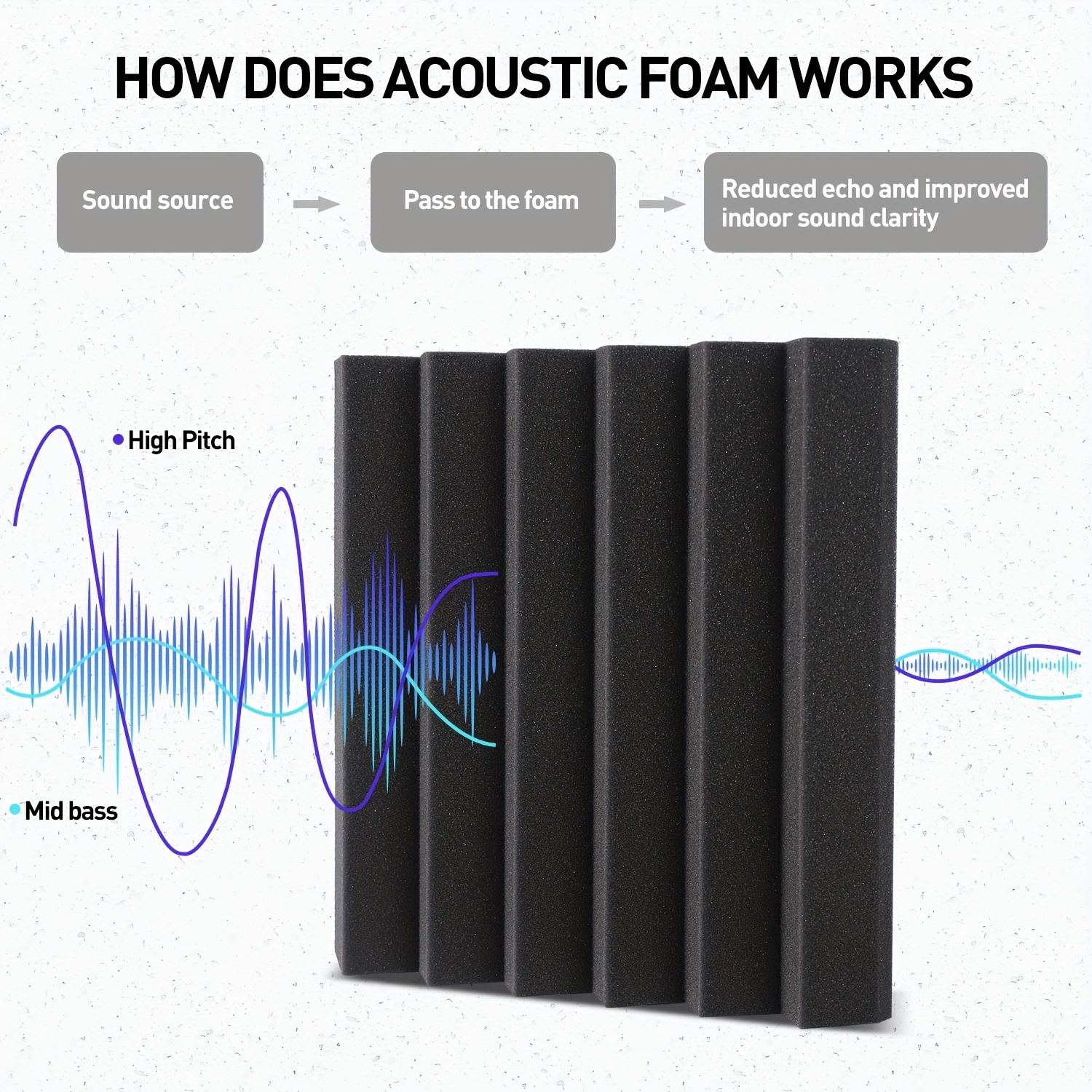 HOW DOES ACOUSTIC FOAM WORKS

Sound source

Pass to the foam

Reduced echo and improved indoor sound clarity

High Pitch

Mid bass